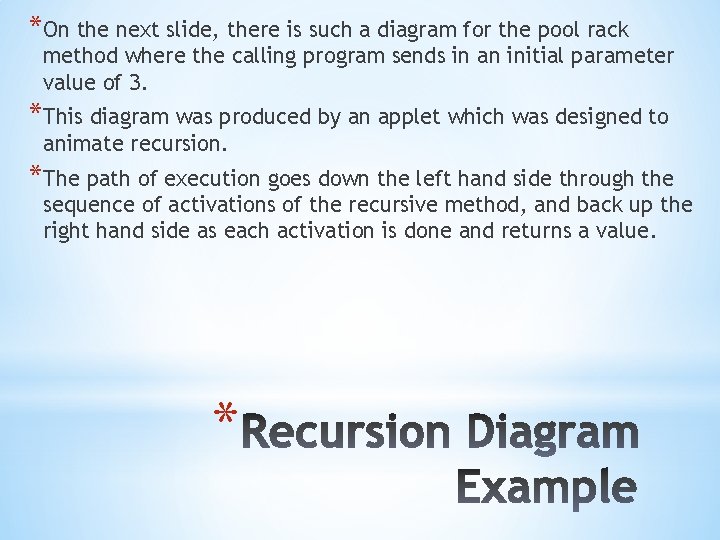 *On the next slide, there is such a diagram for the pool rack method where the calling program sends in an initial parameter value of 3.

*This diagram was produced by an applet which was designed to animate recursion.

*The path of execution goes down the left hand side through the sequence of activations of the recursive method, and back up the right hand side as each activation is done and returns a value.

*Recursion Diagram Example